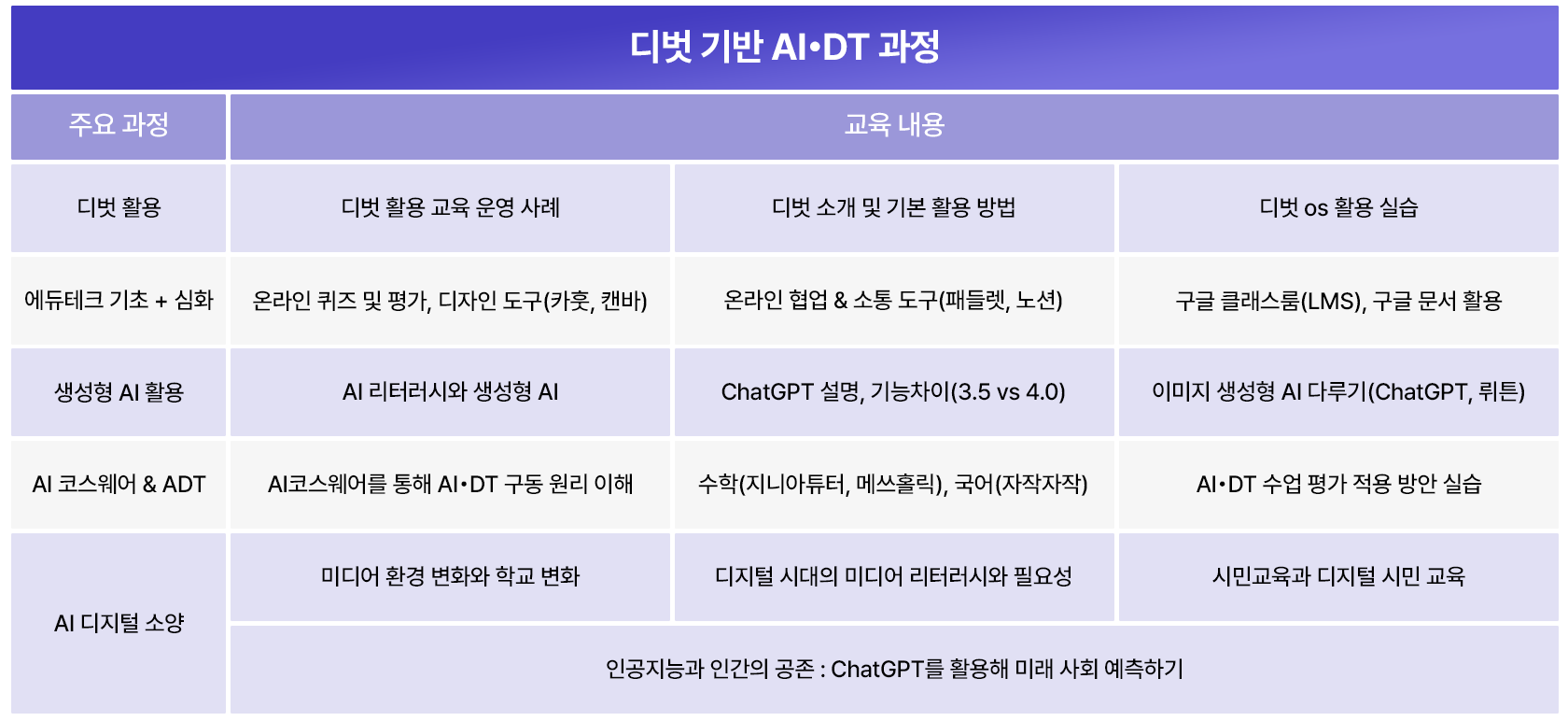 디벗 기반 AI•DT 과정

| 주요 과정 | 교육 내용 | | |
|---|---|---|---|
| 디벗 활용 | 디벗 활용 교육 운영 사례 | 디벗 소개 및 기본 활용 방법 | 디벗 os 활용 실습 |
| 에듀테크 기초 + 심화 | 온라인 퀴즈 및 평가, 디자인 도구(카훗, 캔바) | 온라인 협업 & 소통 도구(패들렛, 노션) | 구글 클래스룸(LMS), 구글 문서 활용 |
| 생성형 AI 활용 | AI 리터러시와 생성형 AI | ChatGPT 설명, 기능차이(3.5 vs 4.0) | 이미지 생성형 AI 다루기(ChatGPT, 뤼튼) |
| AI 코스웨어 & ADT | AI코스웨어를 통해 AI•DT 구동 원리 이해 | 수학(지니아튜터, 메쓰홀릭), 국어(자작자작) | AI•DT 수업 평가 적용 방안 실습 |
| AI 디지털 소양 | 미디어 환경 변화와 학교 변화 | 디지털 시대의 미디어 리터러시와 필요성 | 시민교육과 디지털 시민 교육 |
| | 인공지능과 인간의 공존 : ChatGPT를 활용해 미래 사회 예측하기 | | |